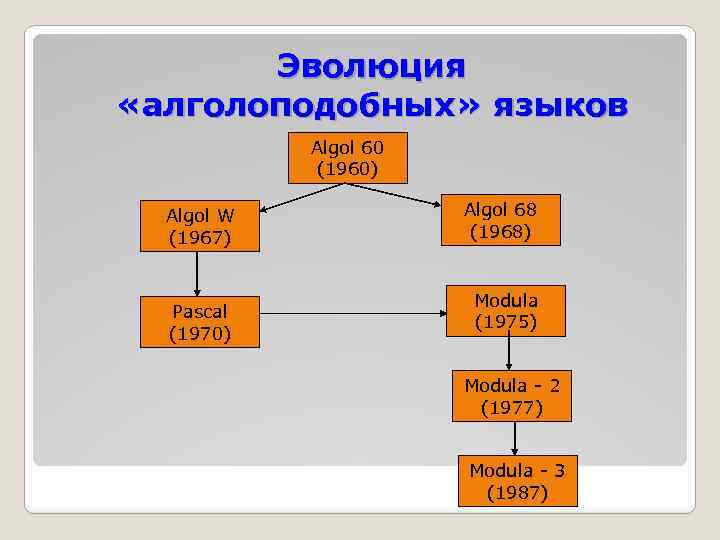 Эволюция «алголоподобных» языков

Algol 60 (1960)

Algol W (1967)

Algol 68 (1968)

Pascal (1970)

Modula (1975)

Modula - 2 (1977)

Modula - 3 (1987)